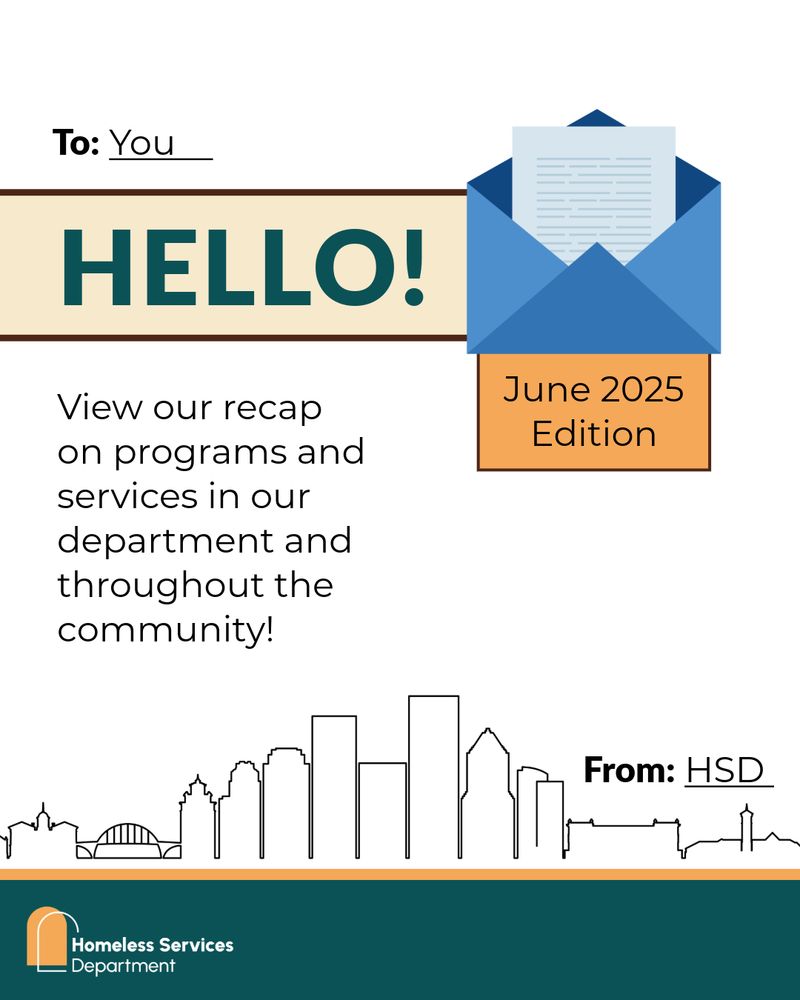 To: You

HELLO!

June 2025 Edition

View our recap on programs and services in our department and throughout the community!

From: HSD

Homeless Services Department